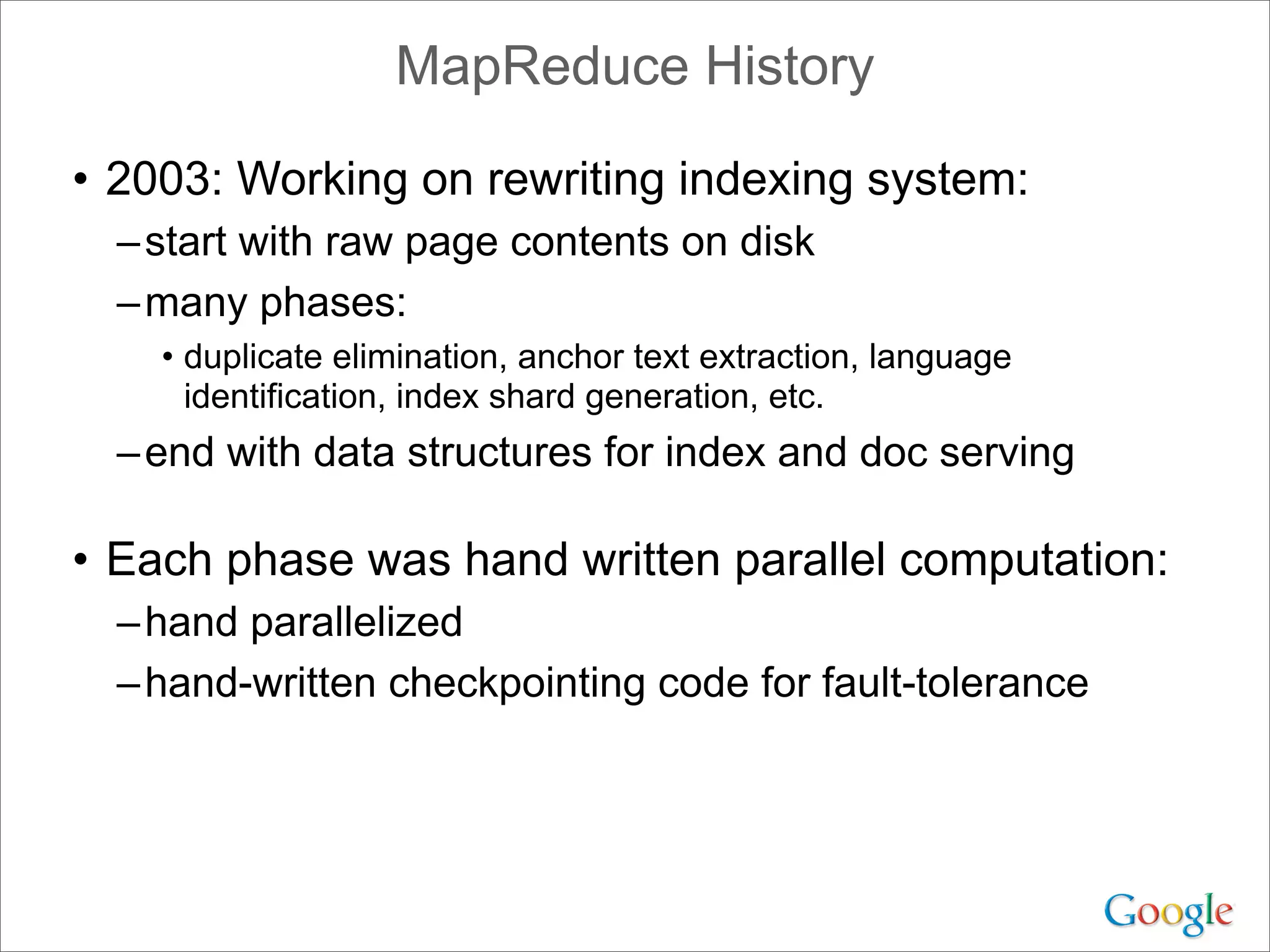 MapReduce History

• 2003: Working on rewriting indexing system:
– start with raw page contents on disk
– many phases:
• duplicate elimination, anchor text extraction, language identification, index shard generation, etc.
– end with data structures for index and doc serving

• Each phase was hand written parallel computation:
– hand parallelized
– hand-written checkpointing code for fault-tolerance

Google